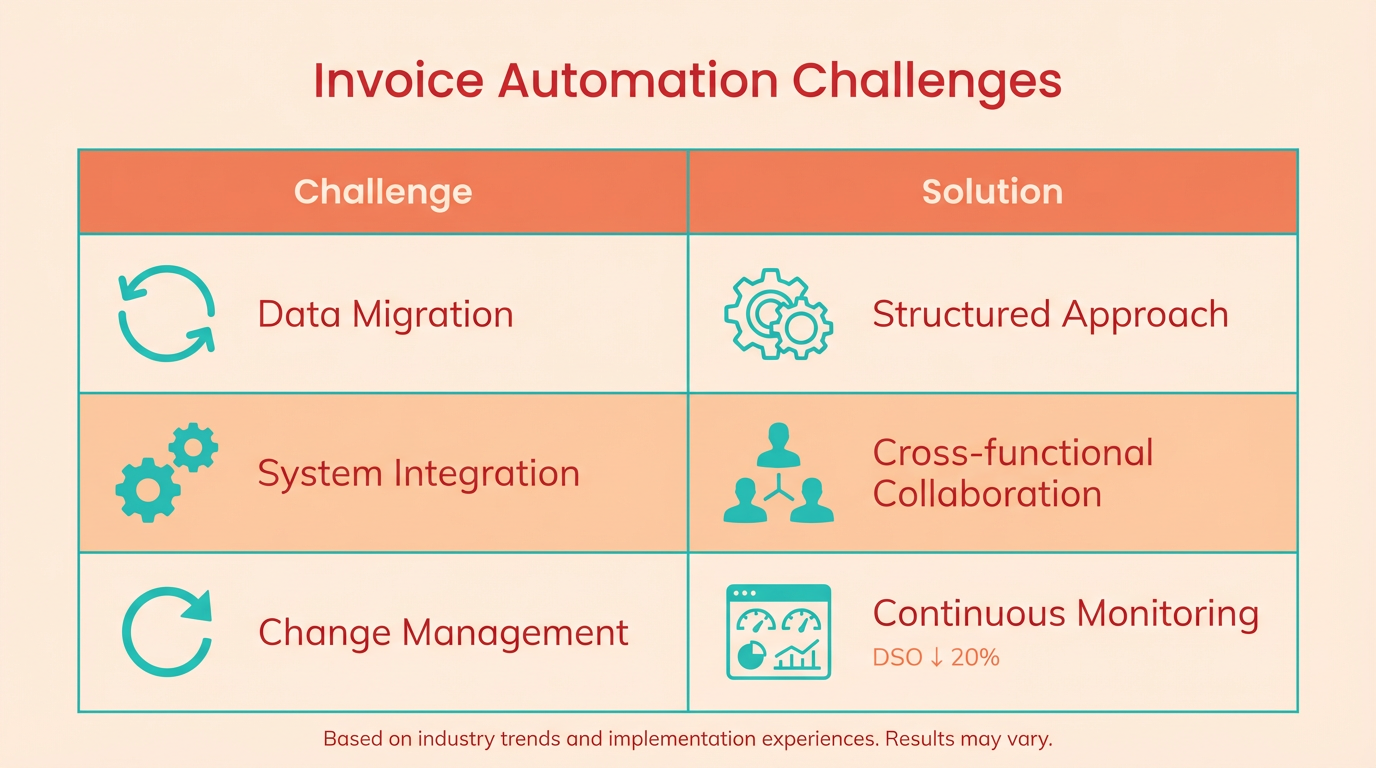 Invoice Automation Challenges

| Challenge | Solution |
|---|---|
| Data Migration | Structured Approach |
| System Integration | Cross-functional Collaboration |
| Change Management | Continuous Monitoring DSO ↓ 20% |

Based on industry trends and implementation experiences. Results may vary.